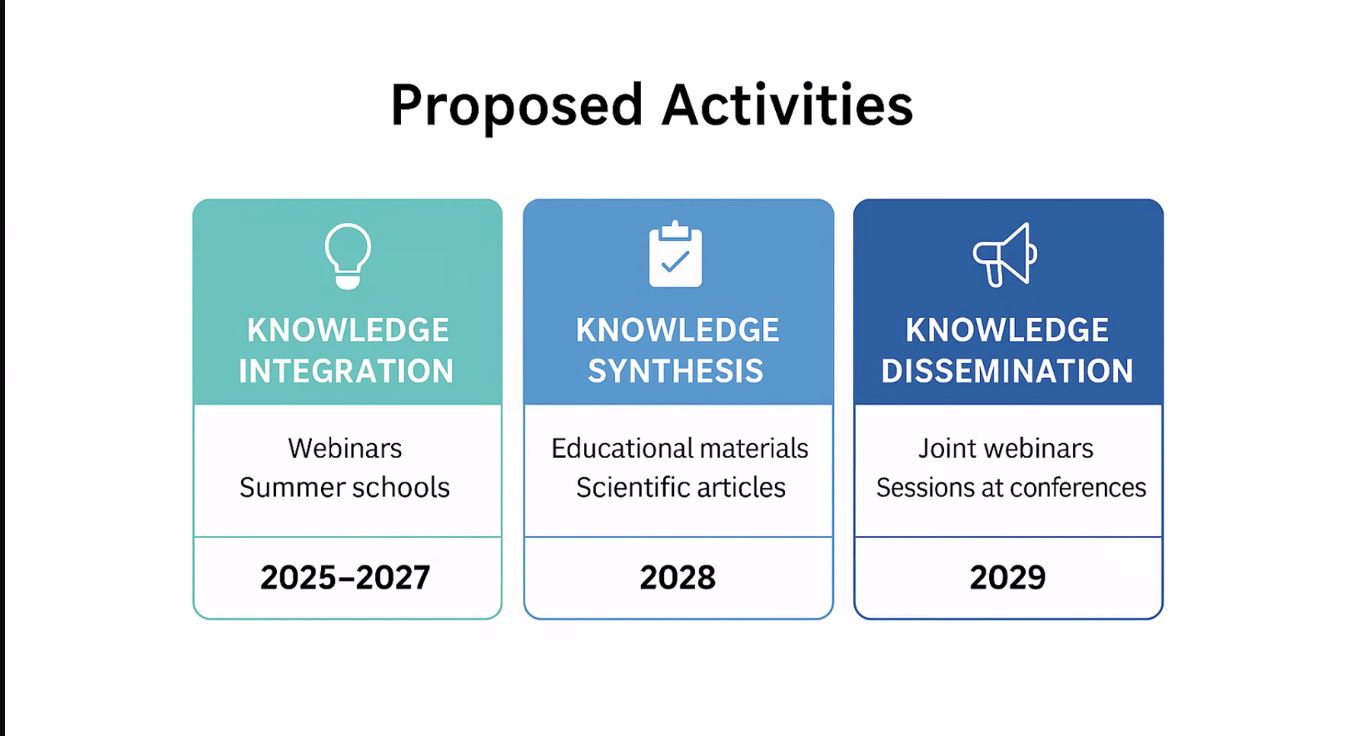 Proposed Activities

KNOWLEDGE INTEGRATION

Webinars
Summer schools

2025–2027

KNOWLEDGE SYNTHESIS

Educational materials
Scientific articles

2028

KNOWLEDGE DISSEMINATION

Joint webinars
Sessions at conferences

2029